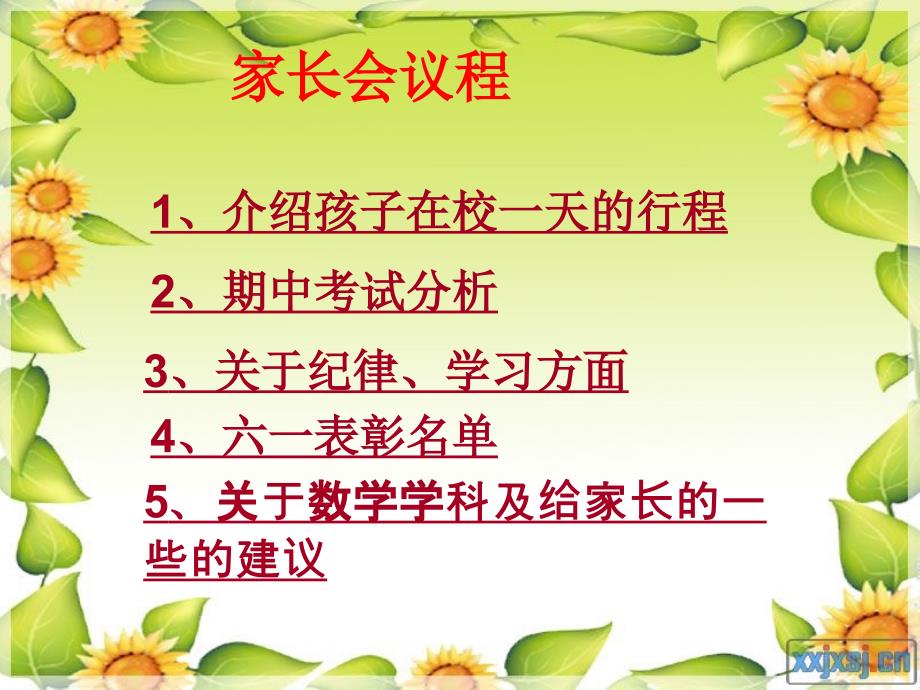 家长会议程

1、介绍孩子在校一天的行程

2、期中考试分析

3、关于纪律、学习方面

4、六一表彰名单

5、关于数学学科及给家长的一些的建议

xxjxsj.cn